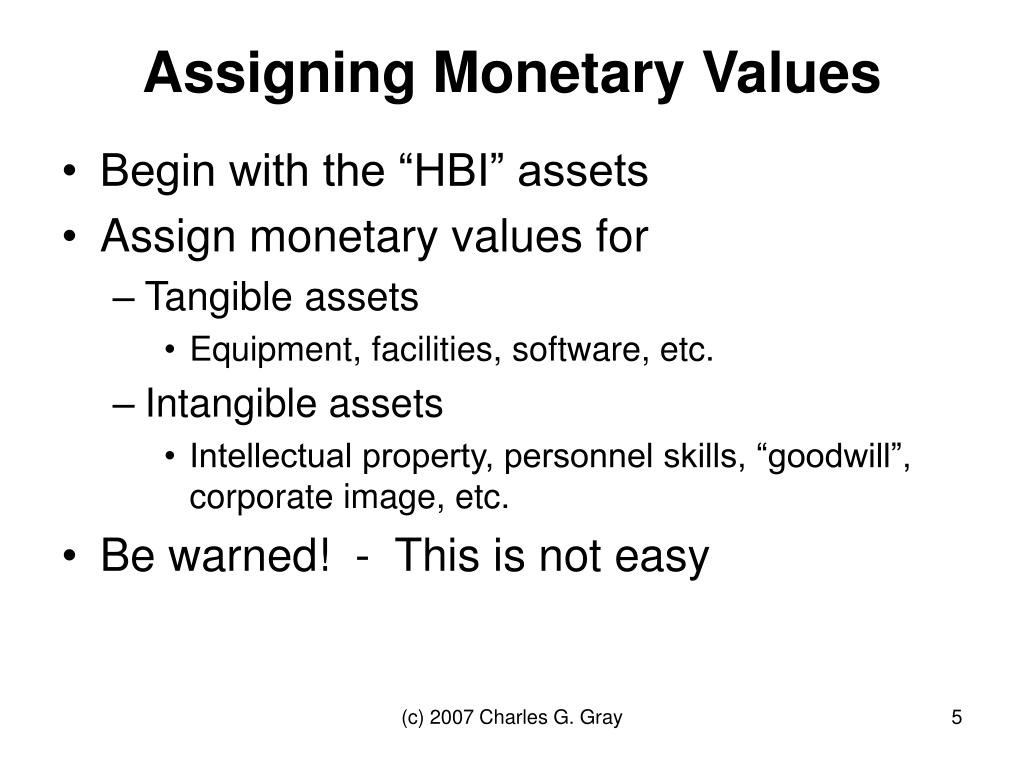 Assigning Monetary Values

• Begin with the “HBI” assets
• Assign monetary values for
– Tangible assets
• Equipment, facilities, software, etc.
– Intangible assets
• Intellectual property, personnel skills, “goodwill”, corporate image, etc.
• Be warned! - This is not easy

(c) 2007 Charles G. Gray

5